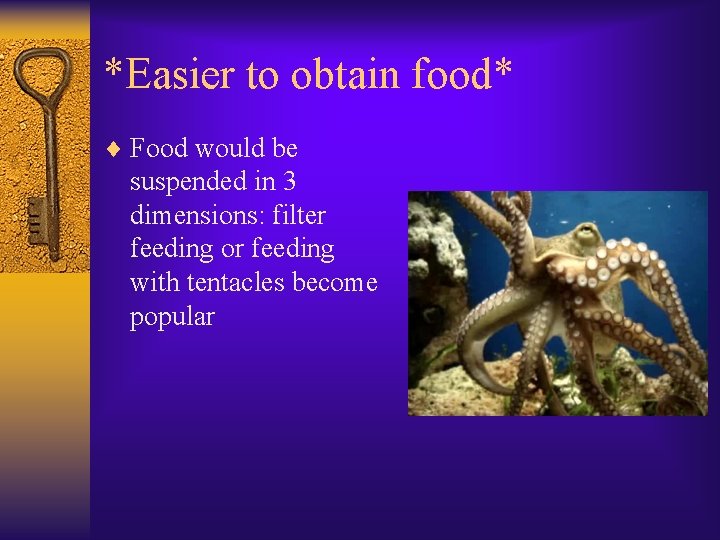 *Easier to obtain food*

♦ Food would be suspended in 3 dimensions: filter feeding or feeding with tentacles become popular